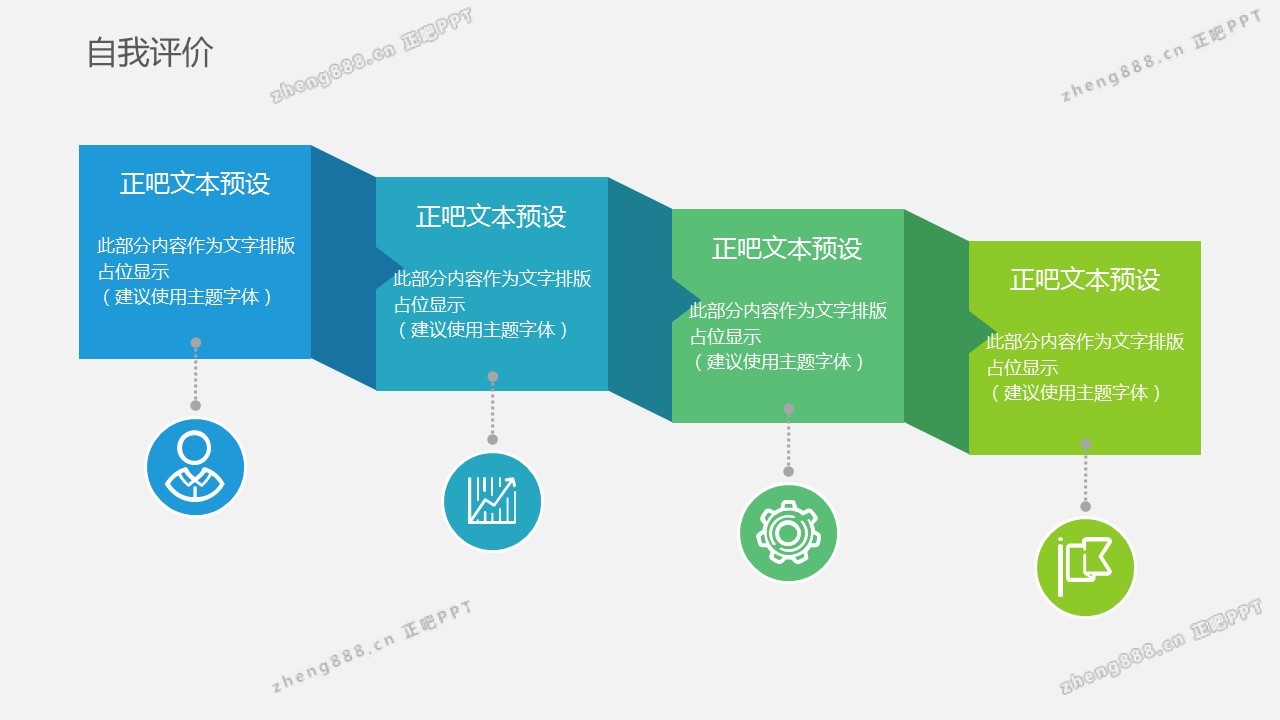 自我评价

zheng888.cn 正吧PPT

zheng888.cn 正吧PPT

正吧文本预设

此部分内容作为文字排版占位显示
（建议使用主题字体）

正吧文本预设

此部分内容作为文字排版占位显示
（建议使用主题字体）

正吧文本预设

此部分内容作为文字排版占位显示
（建议使用主题字体）

正吧文本预设

此部分内容作为文字排版占位显示
（建议使用主题字体）

zheng888.cn 正吧PPT

zheng888.cn 正吧PPT